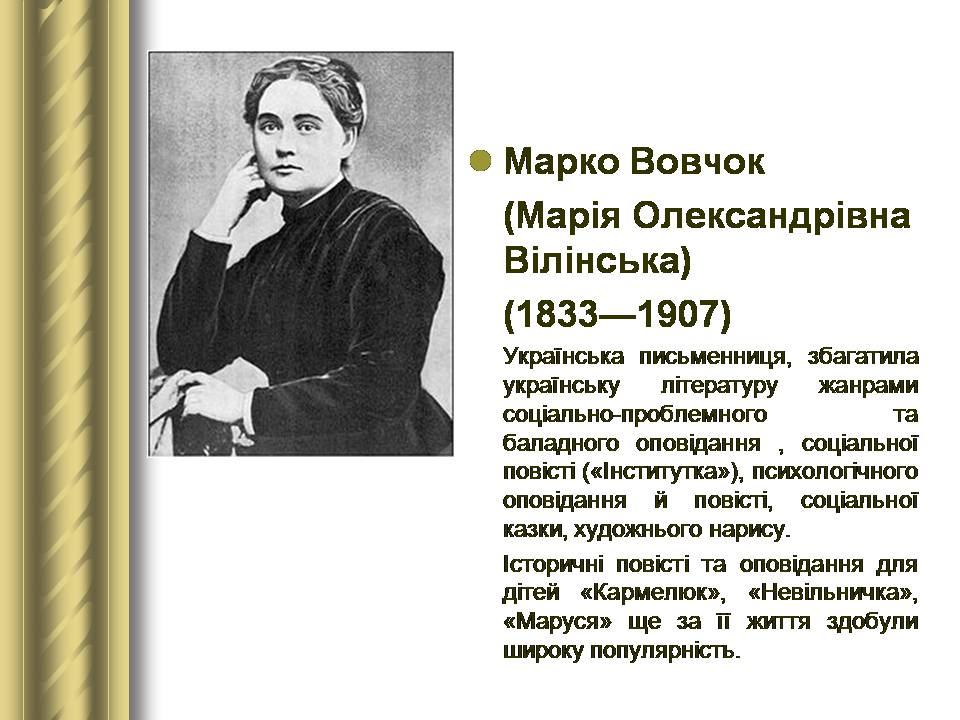 Марко Вовчок

(Марія Олександрівна Вілінська)

(1833—1907)

Українська письменниця, збагатила українську літературу жанрами соціально-проблемного та баладного оповідання , соціальної повісті («Інститутка»), психологічного оповідання й повісті, соціальної казки, художнього нарису.

Історичні повісті та оповідання для дітей «Кармелюк», «Невільничка», «Маруся» ще за її життя здобули широку популярність.